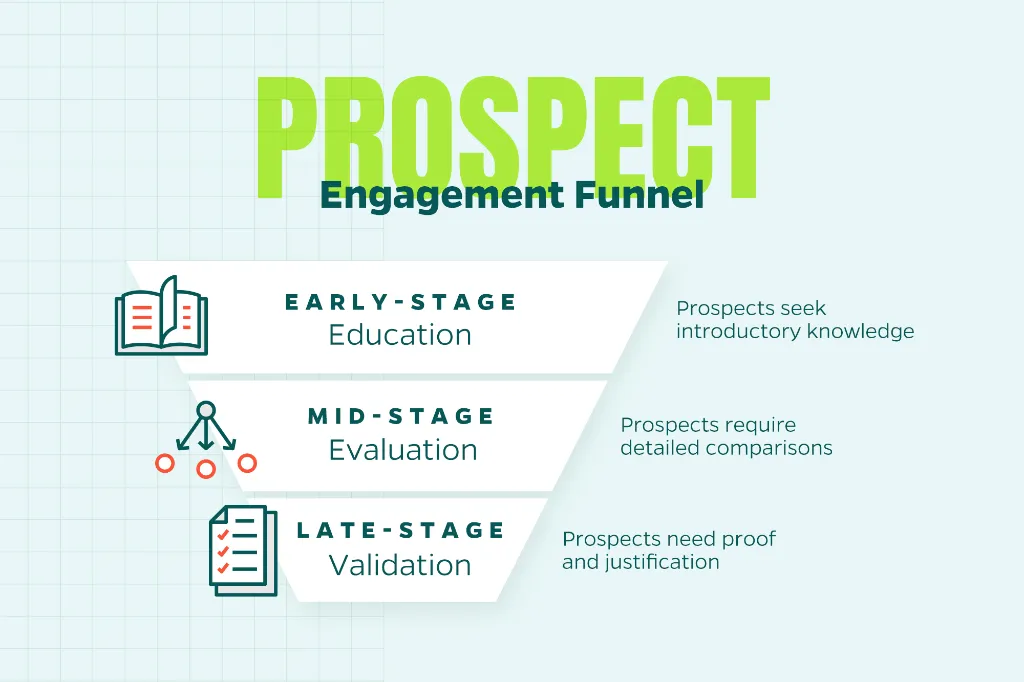 PROSPECT
Engagement Funnel

EARLY-STAGE
Education

Prospects seek introductory knowledge

MID-STAGE
Evaluation

Prospects require detailed comparisons

LATE-STAGE
Validation

Prospects need proof and justification